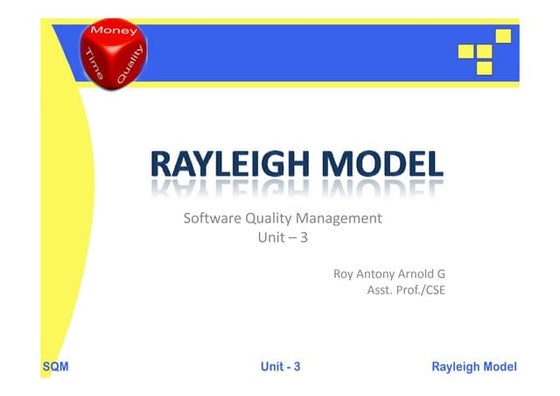 Money
Time
Quality

RAYLEIGH MODEL

Software Quality Management
Unit – 3

Roy Antony Arnold G
Asst. Prof./CSE

SQM

Unit - 3

Rayleigh Model